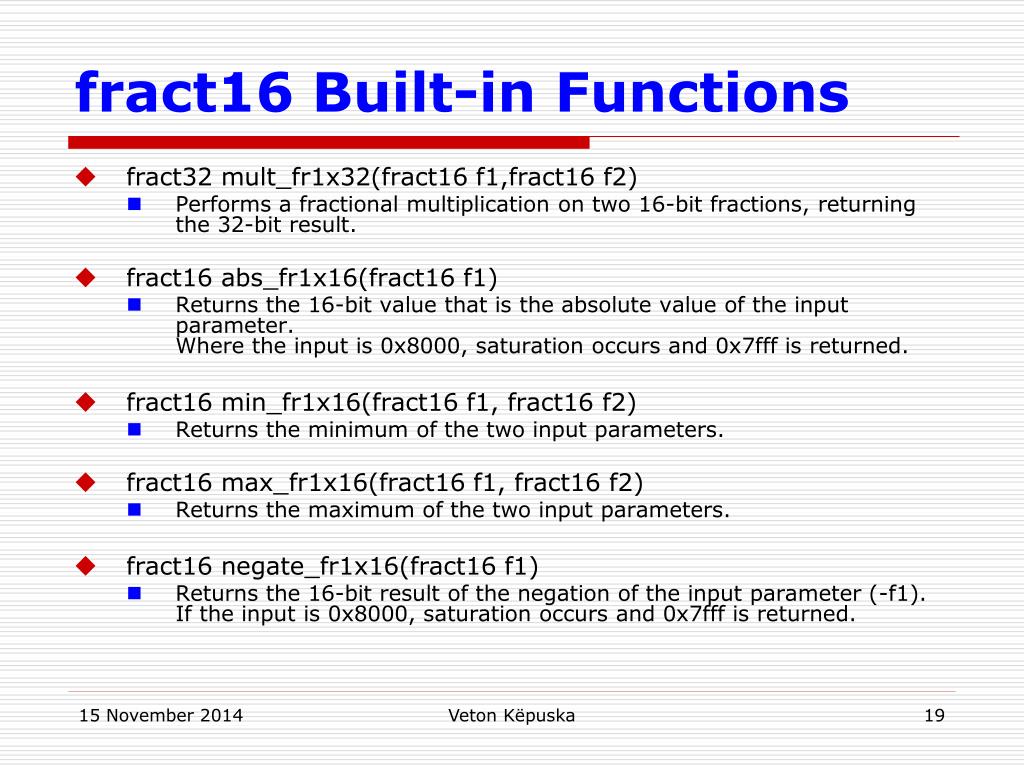 fract16 Built-in Functions

fract32 mult_fr1x32(fract16 f1,fract16 f2)

Performs a fractional multiplication on two 16-bit fractions, returning the 32-bit result.

fract16 abs_fr1x16(fract16 f1)

Returns the 16-bit value that is the absolute value of the input parameter.
Where the input is 0x8000, saturation occurs and 0x7fff is returned.

fract16 min_fr1x16(fract16 f1, fract16 f2)

Returns the minimum of the two input parameters.

fract16 max_fr1x16(fract16 f1, fract16 f2)

Returns the maximum of the two input parameters.

fract16 negate_fr1x16(fract16 f1)

Returns the 16-bit result of the negation of the input parameter (-f1).
If the input is 0x8000, saturation occurs and 0x7fff is returned.

15 November 2014

Veton Këpuska

19